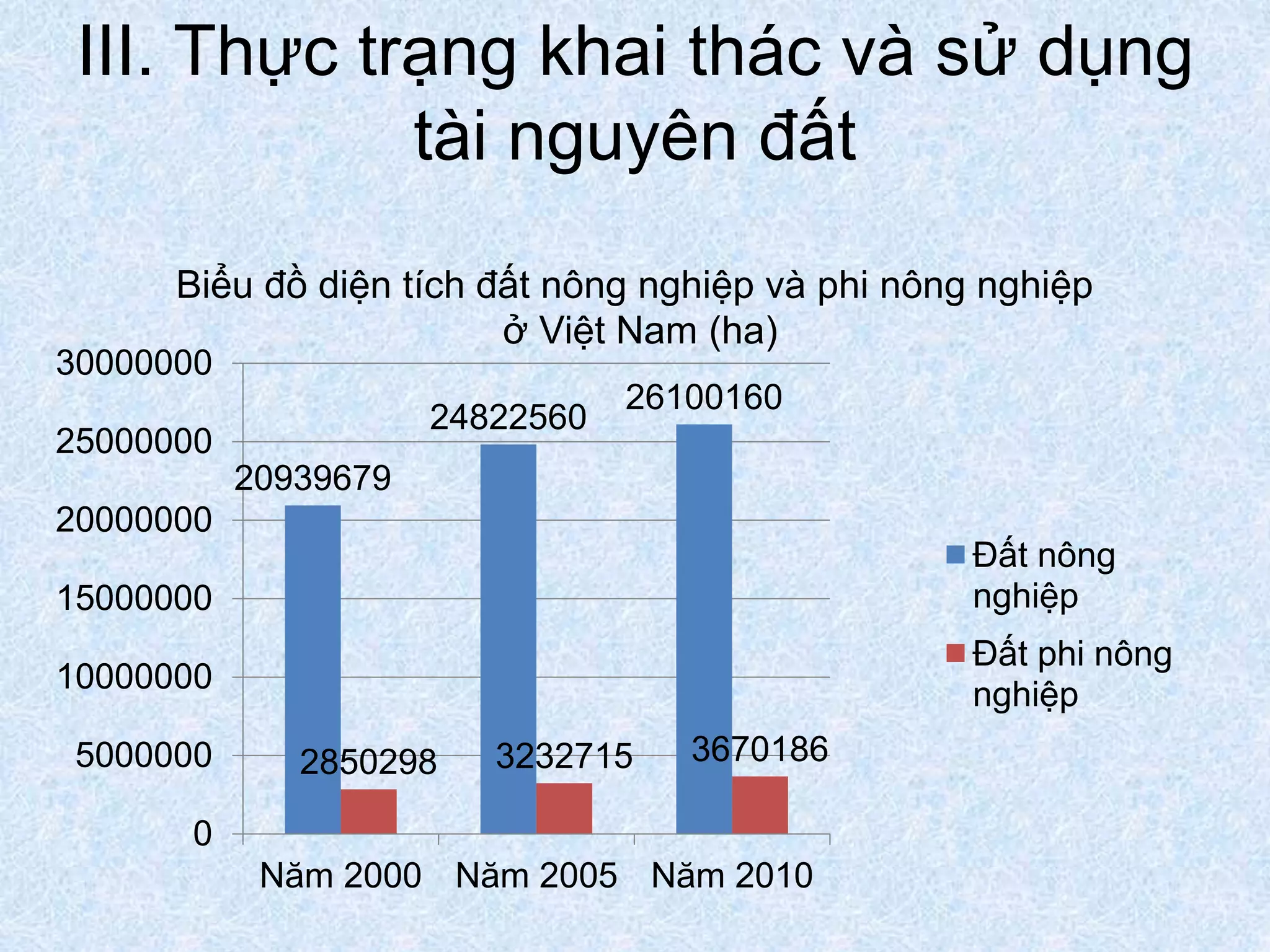 III. Thực trạng khai thác và sử dụng tài nguyên đất

Biểu đồ diện tích đất nông nghiệp và phi nông nghiệp ở Việt Nam (ha)

30000000
25000000
20000000
15000000
10000000
5000000
0

20939679
24822560
26100160
2850298
3232715
3670186

Năm 2000
Năm 2005
Năm 2010

Đất nông nghiệp
Đất phi nông nghiệp